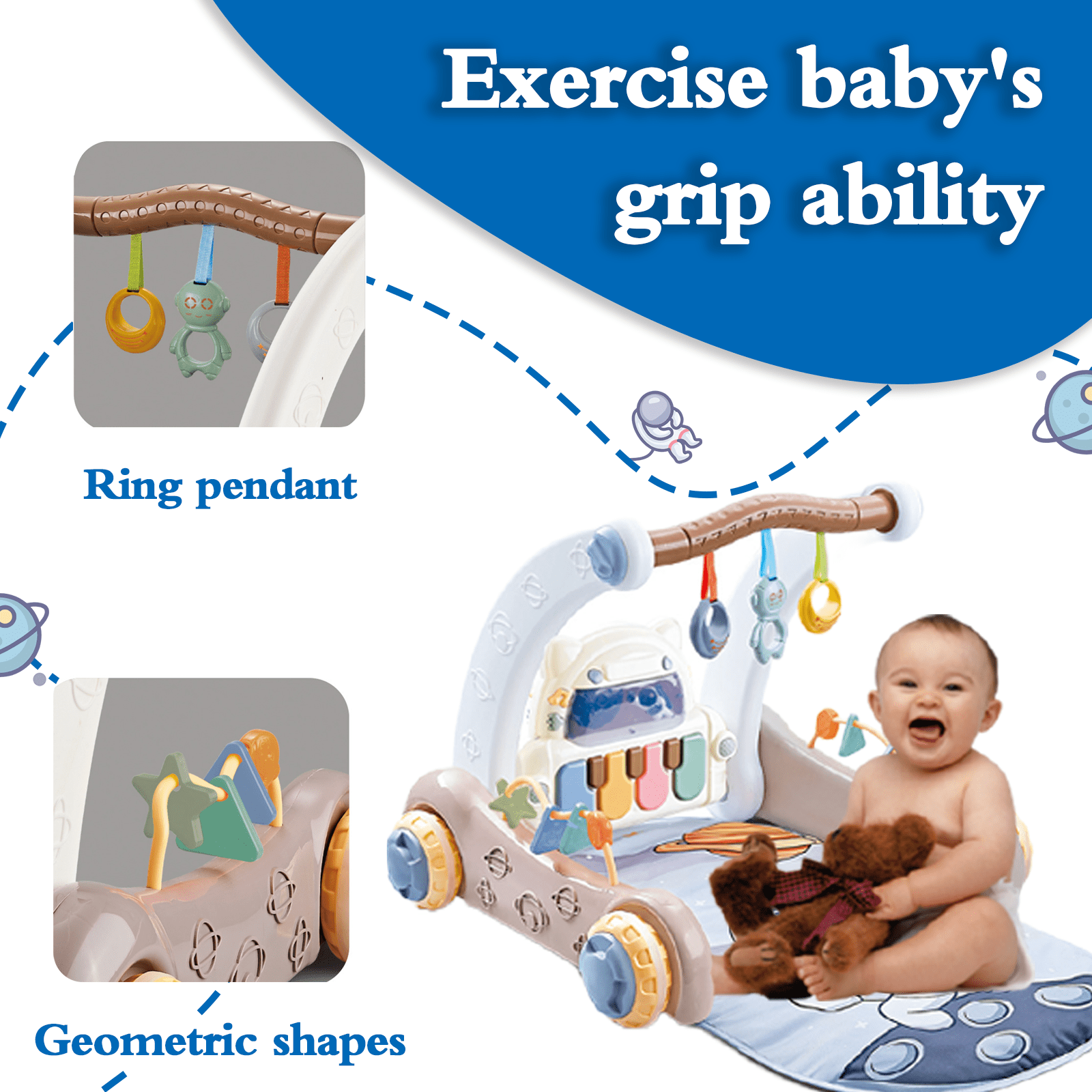 Exercise baby's grip ability

Ring pendant

Geometric shapes